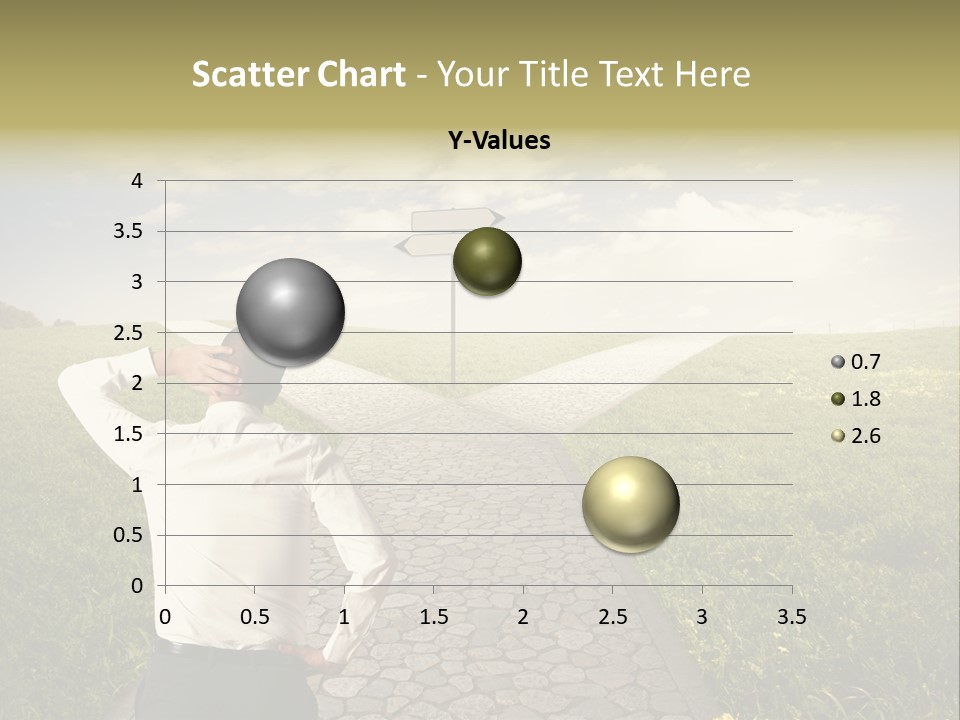 Scatter Chart - Your Title Text Here

Y-Values

4
3.5
3
2.5
2
1.5
1
0.5
0

0 0.5 1 1.5 2 2.5 3 3.5

0.7
1.8
2.6